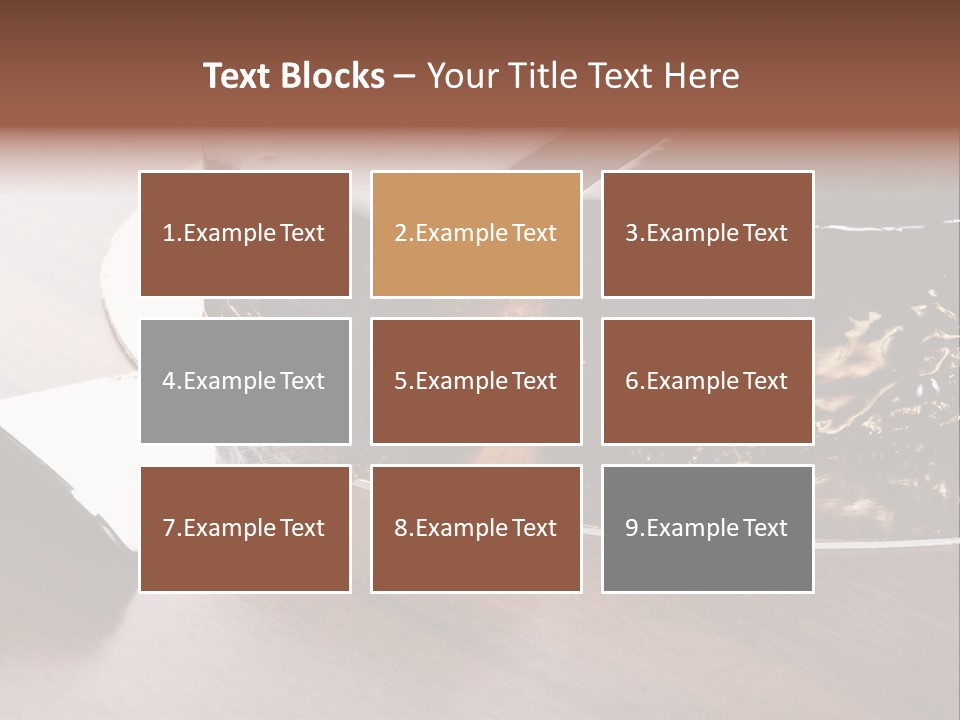 Text Blocks – Your Title Text Here

1.Example Text

2.Example Text

3.Example Text

4.Example Text

5.Example Text

6.Example Text

7.Example Text

8.Example Text

9.Example Text